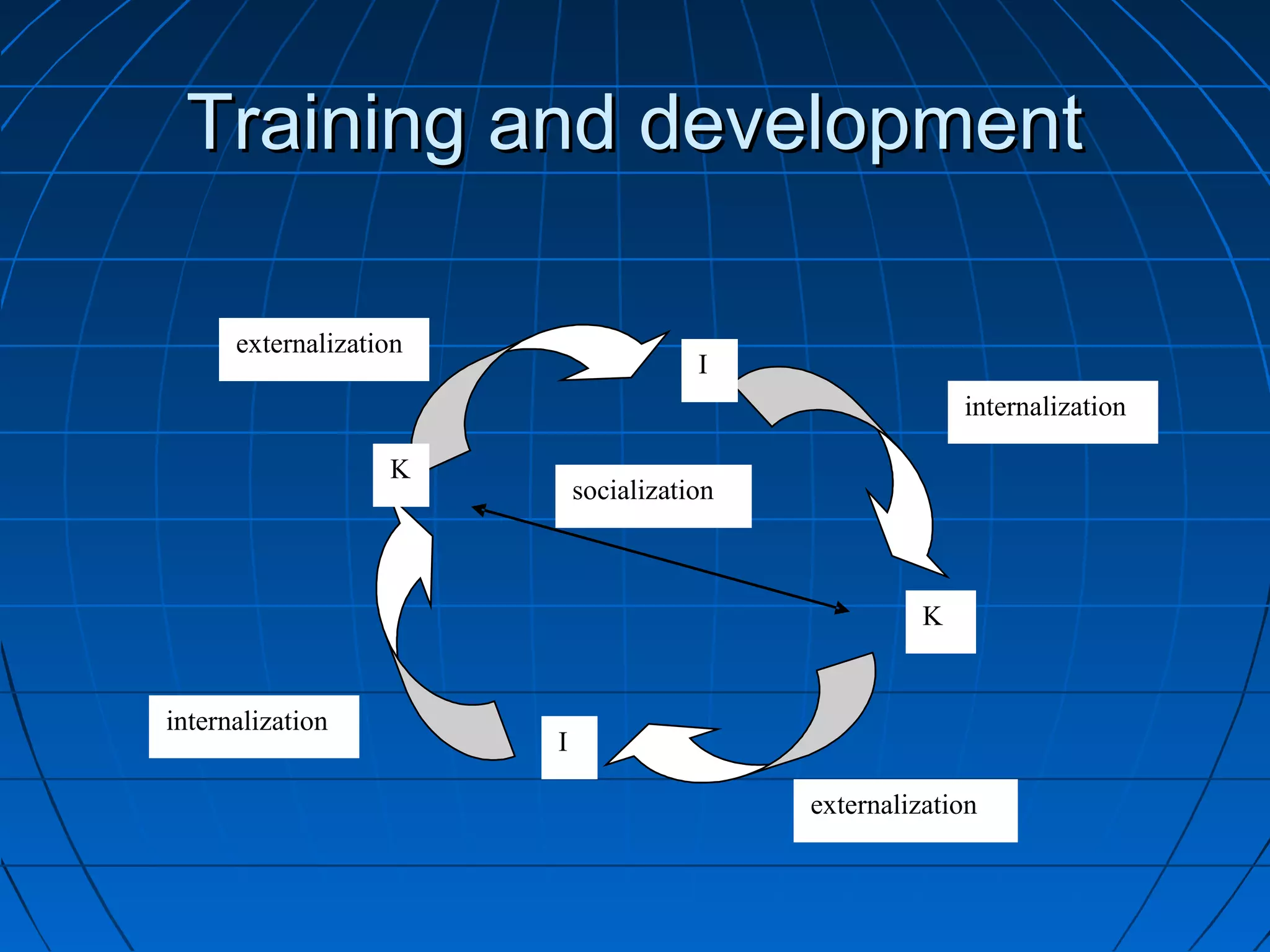 Training and development

externalization

I

internalization

K

socialization

K

internalization

I

externalization